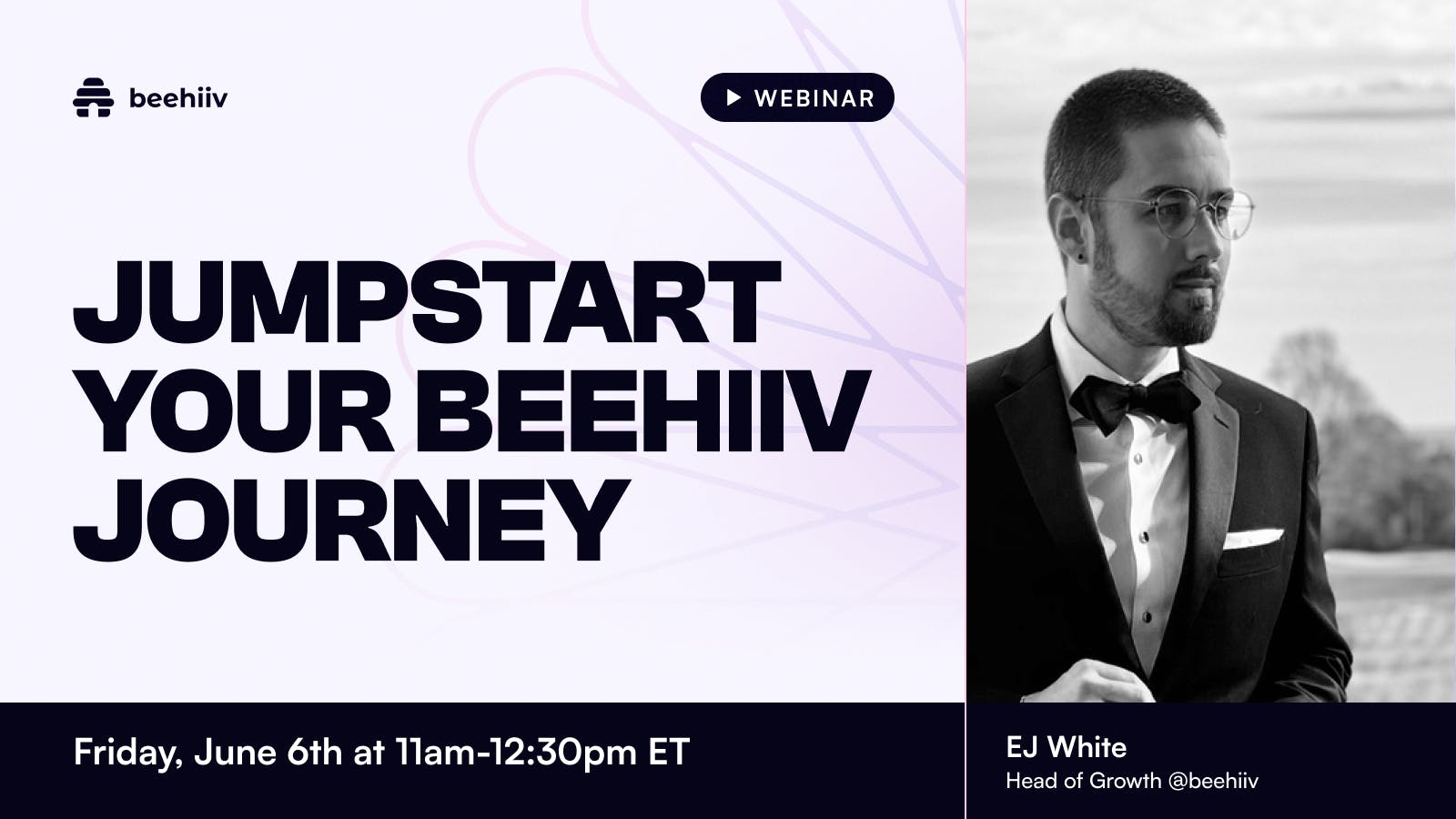 beehiiv

WEBINAR

JUMPSTART YOUR BEEHIIV JOURNEY

Friday, June 6th at 11am-12:30pm ET

EJ White
Head of Growth @beehiiv